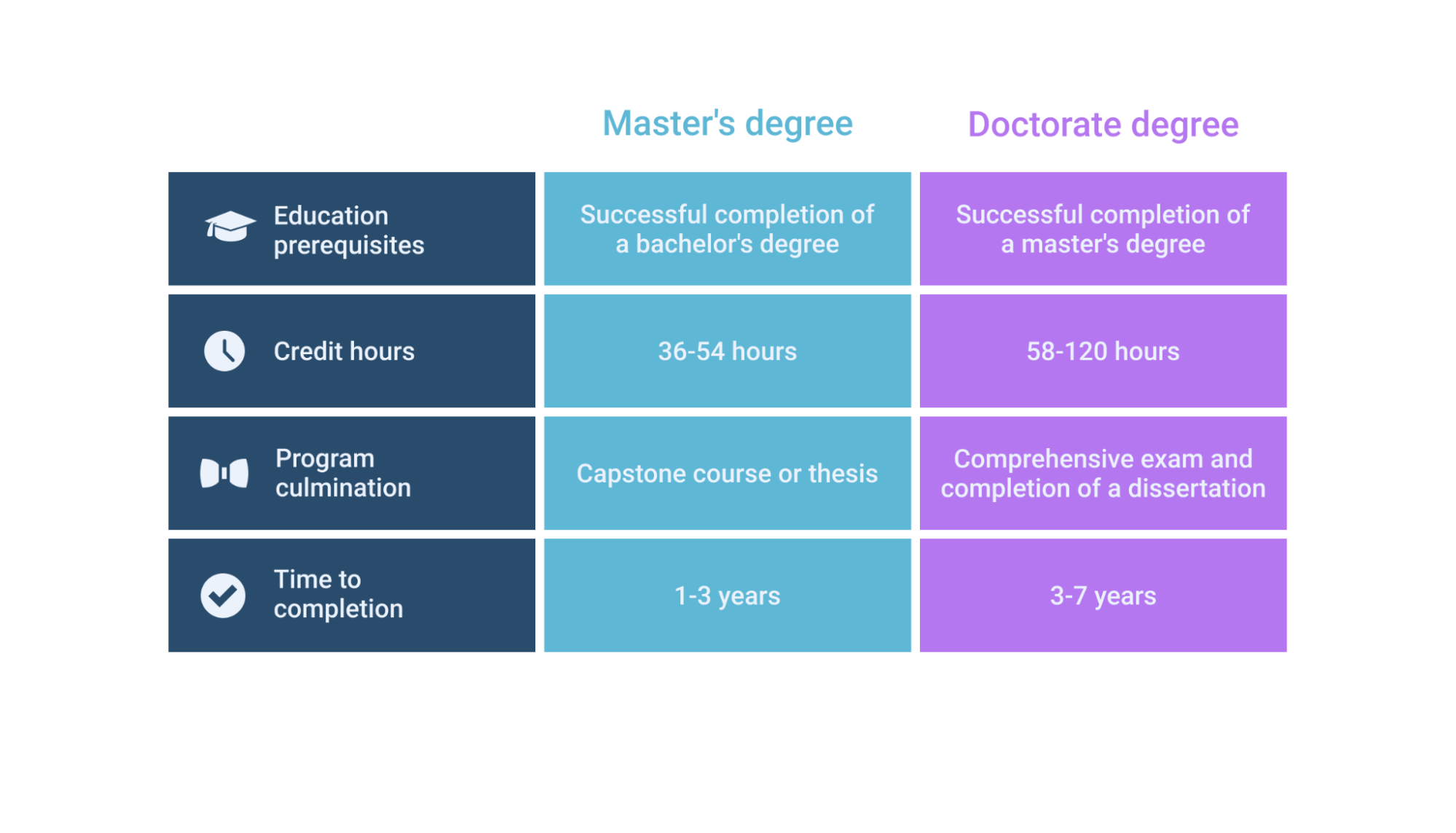 | | Master's degree | Doctorate degree |
|---|---|---|
| Education prerequisites | Successful completion of a bachelor's degree | Successful completion of a master's degree |
| Credit hours | 36-54 hours | 58-120 hours |
| Program culmination | Capstone course or thesis | Comprehensive exam and completion of a dissertation |
| Time to completion | 1-3 years | 3-7 years |